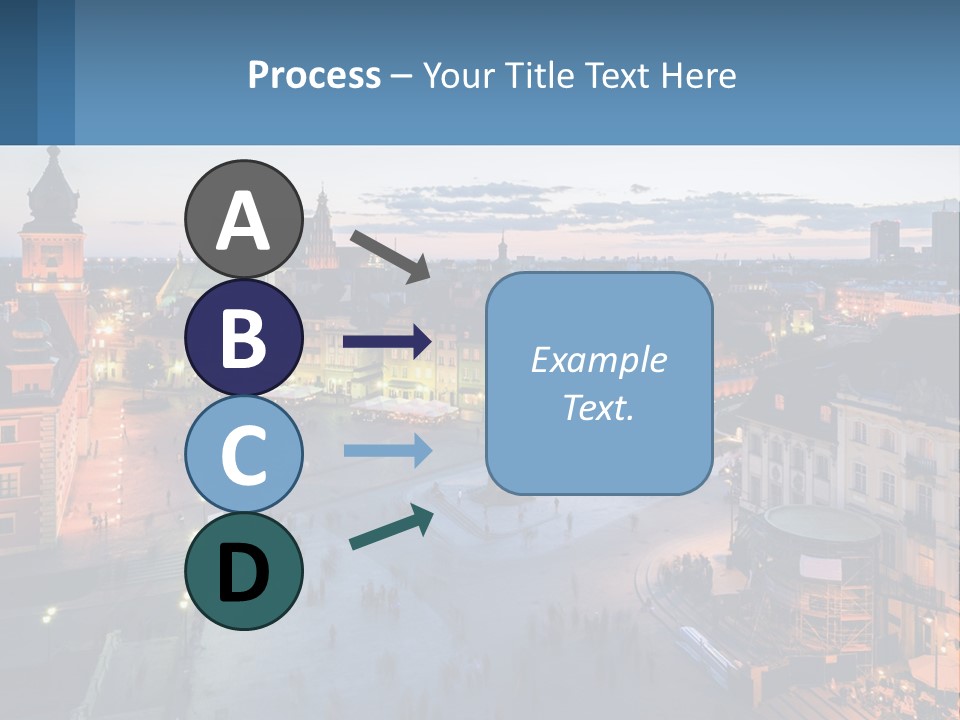 Process – Your Title Text Here

A

B

C

D

Example Text.